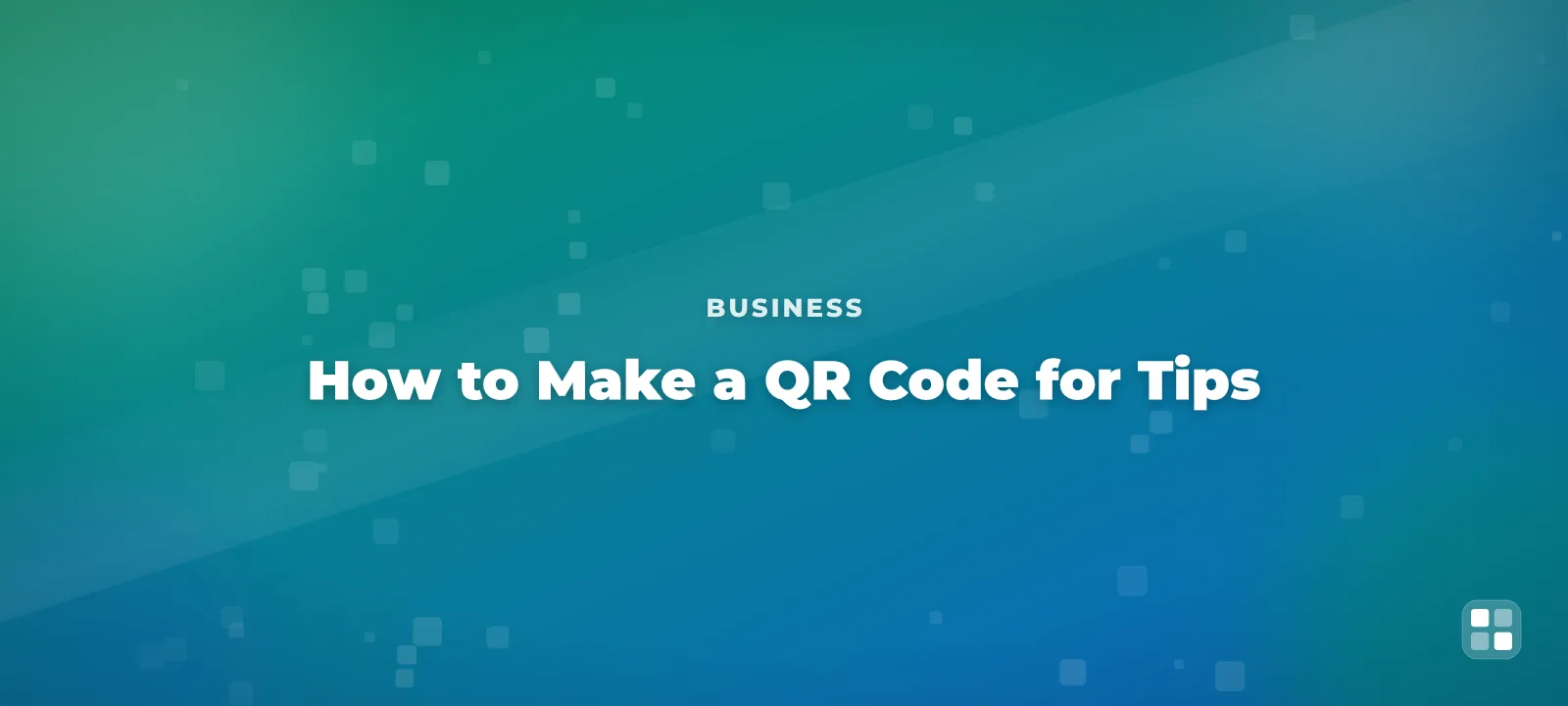 BUSINESS

How to Make a QR Code for Tips